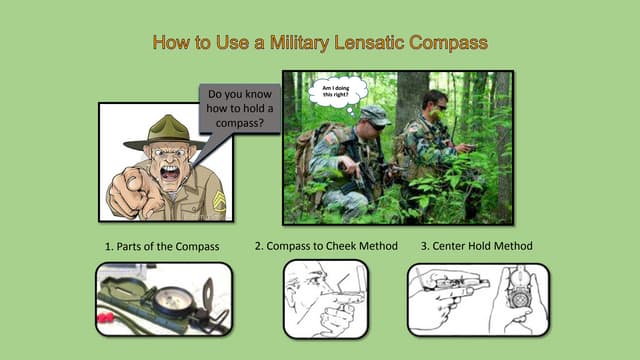 How to Use a Military Lensatic Compass

Do you know how to hold a compass?

Am I doing this right?

1. Parts of the Compass

2. Compass to Cheek Method

3. Center Hold Method